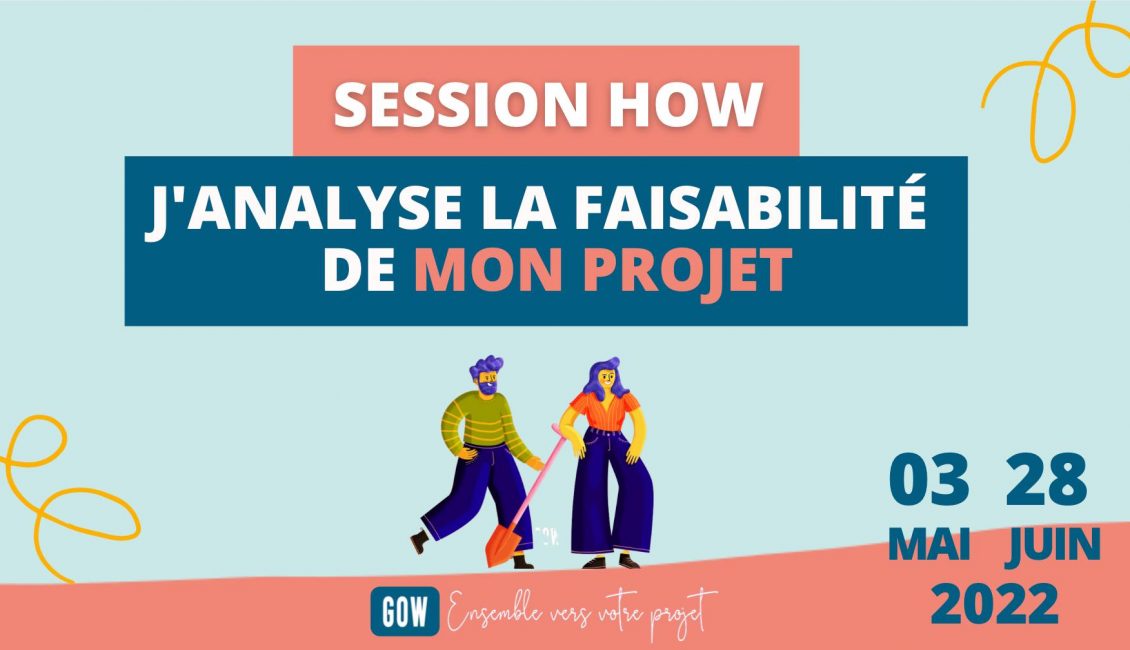 SESSION HOW

J'ANALYSE LA FAISABILITÉ DE MON PROJET

03 MAI 28 JUIN 2022

GOW Ensemble vers votre projet